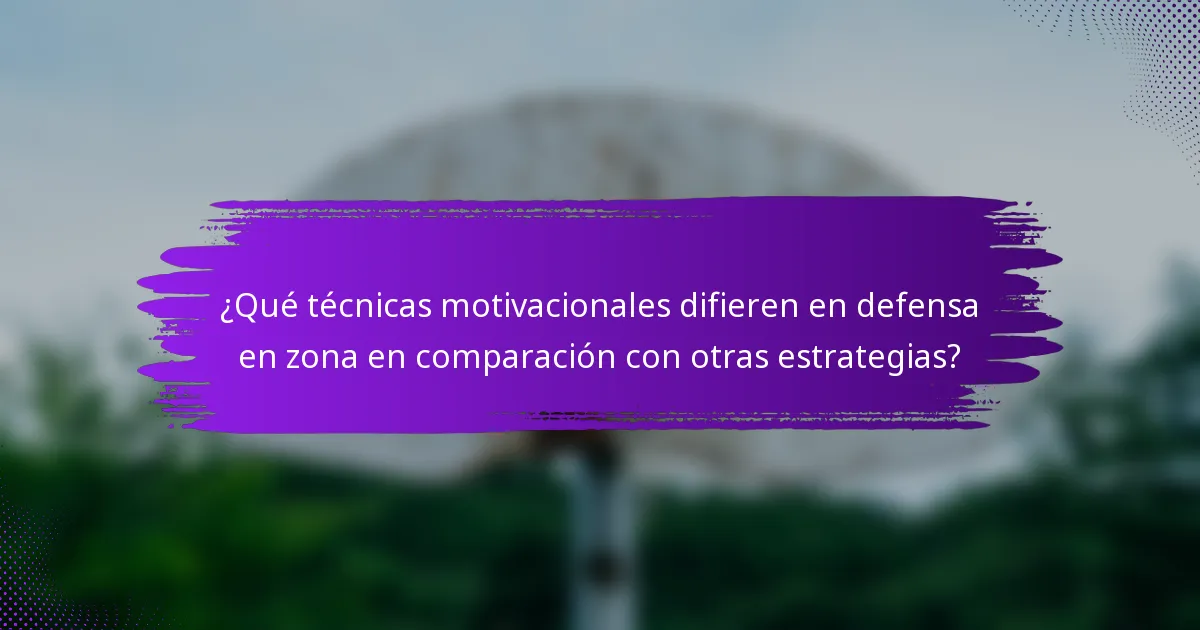 ¿Qué técnicas motivacionales difieren en defensa en zona en comparación con otras estrategias?